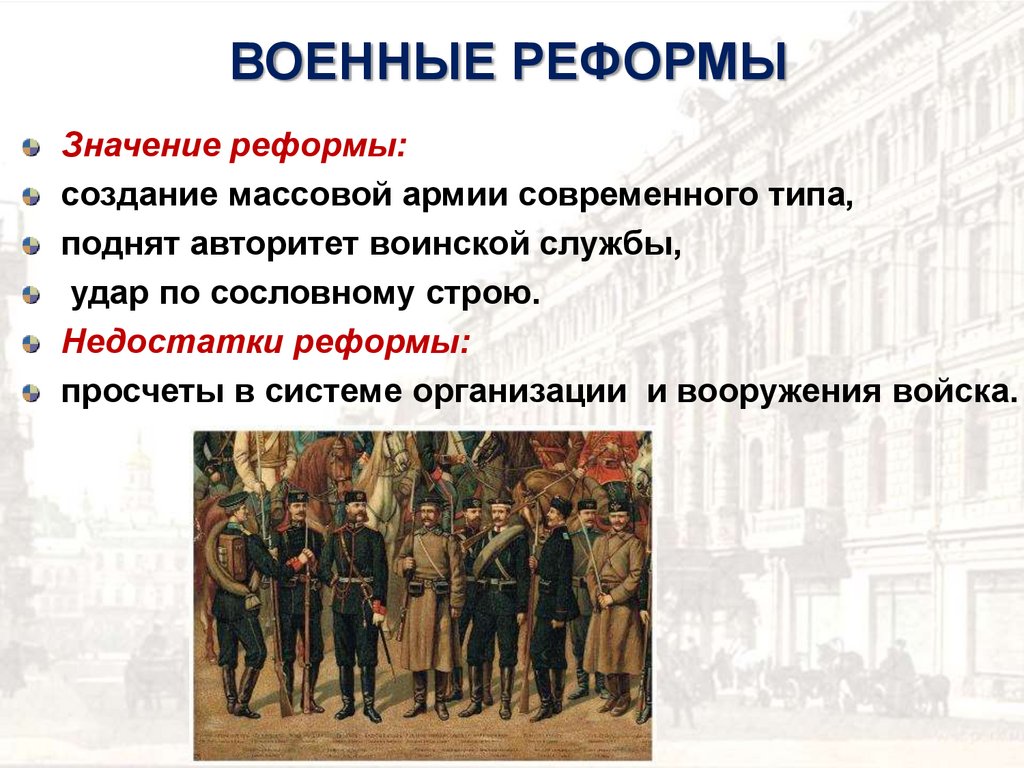 ВОЕННЫЕ РЕФОРМЫ

Значение реформы:

создание массовой армии современного типа,

поднят авторитет воинской службы,

удар по сословному строю.

Недостатки реформы:

просчеты в системе организации и вооружения войска.